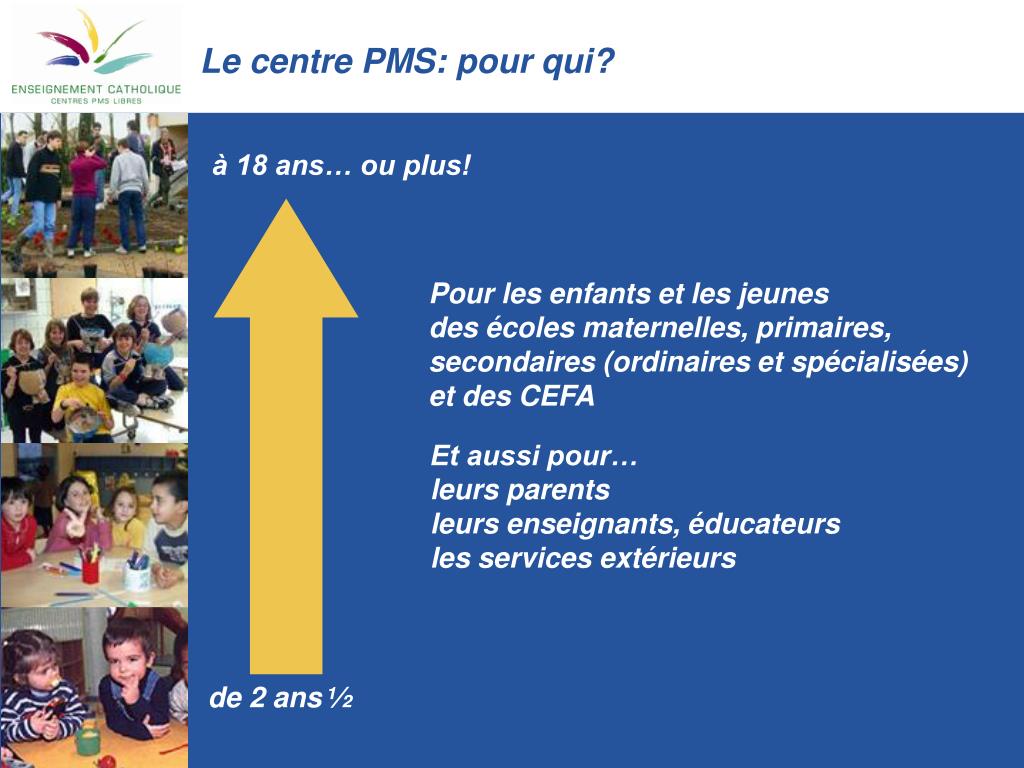 ENSEIGNEMENT CATHOLIQUE
CENTRES PMS LIBRES

Le centre PMS: pour qui?

à 18 ans… ou plus!

Pour les enfants et les jeunes des écoles maternelles, primaires, secondaires (ordinaires et spécialisées) et des CEFA

Et aussi pour…
leurs parents
leurs enseignants, éducateurs
les services extérieurs

de 2 ans½